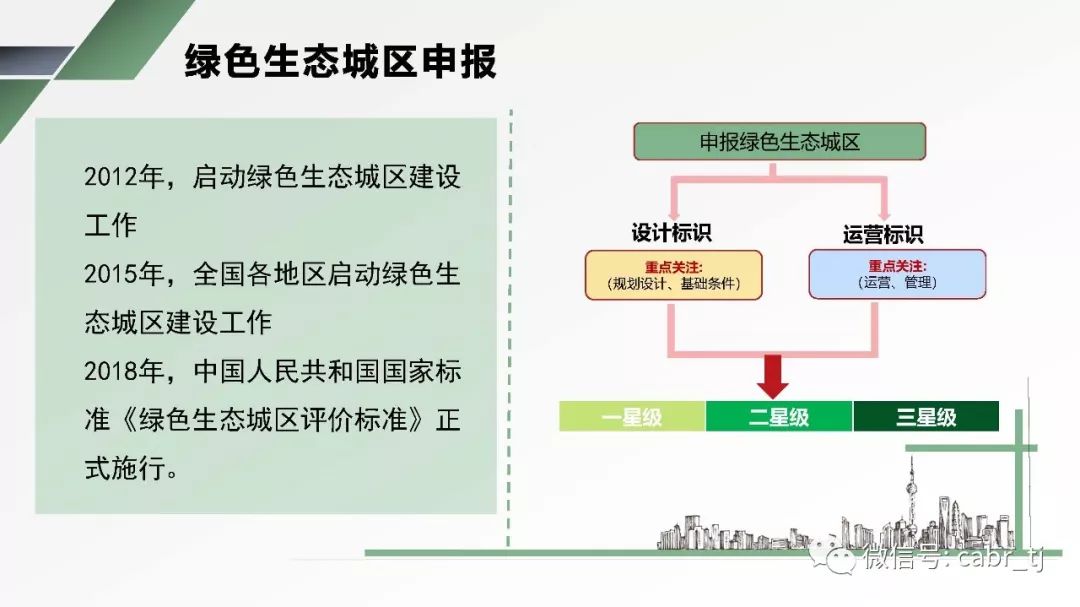 绿色生态城区申报

2012年，启动绿色生态城区建设工作

2015年，全国各地区启动绿色生态城区建设工作

2018年，中国人民共和国国家标准《绿色生态城区评价标准》正式施行。

申报绿色生态城区

设计标识

重点关注:
（规划设计、基础条件）

运营标识

重点关注:
（运营、管理）

一星级

二星级

三星级

微信号: cabr_tj